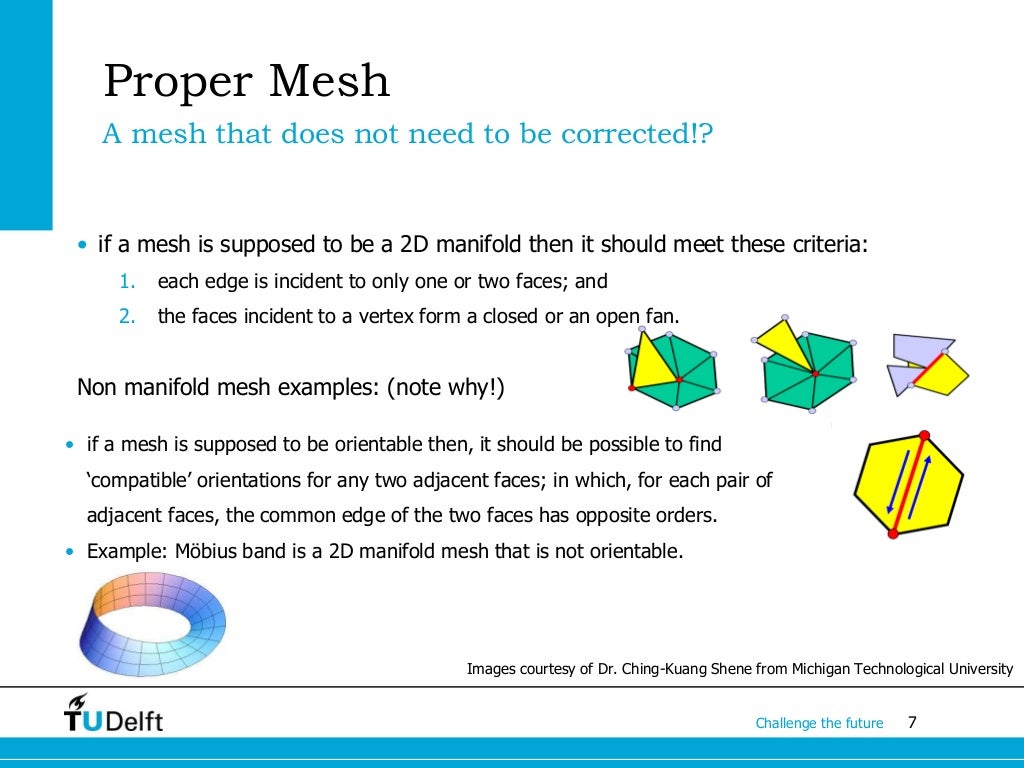 Proper Mesh
A mesh that does not need to be corrected!?

• if a mesh is supposed to be a 2D manifold then it should meet these criteria:
1. each edge is incident to only one or two faces; and
2. the faces incident to a vertex form a closed or an open fan.

Non manifold mesh examples: (note why!)

• if a mesh is supposed to be orientable then, it should be possible to find 'compatible' orientations for any two adjacent faces; in which, for each pair of adjacent faces, the common edge of the two faces has opposite orders.
• Example: Möbius band is a 2D manifold mesh that is not orientable.

Images courtesy of Dr. Ching-Kuang Shene from Michigan Technological University

TUDelft

Challenge the future 7